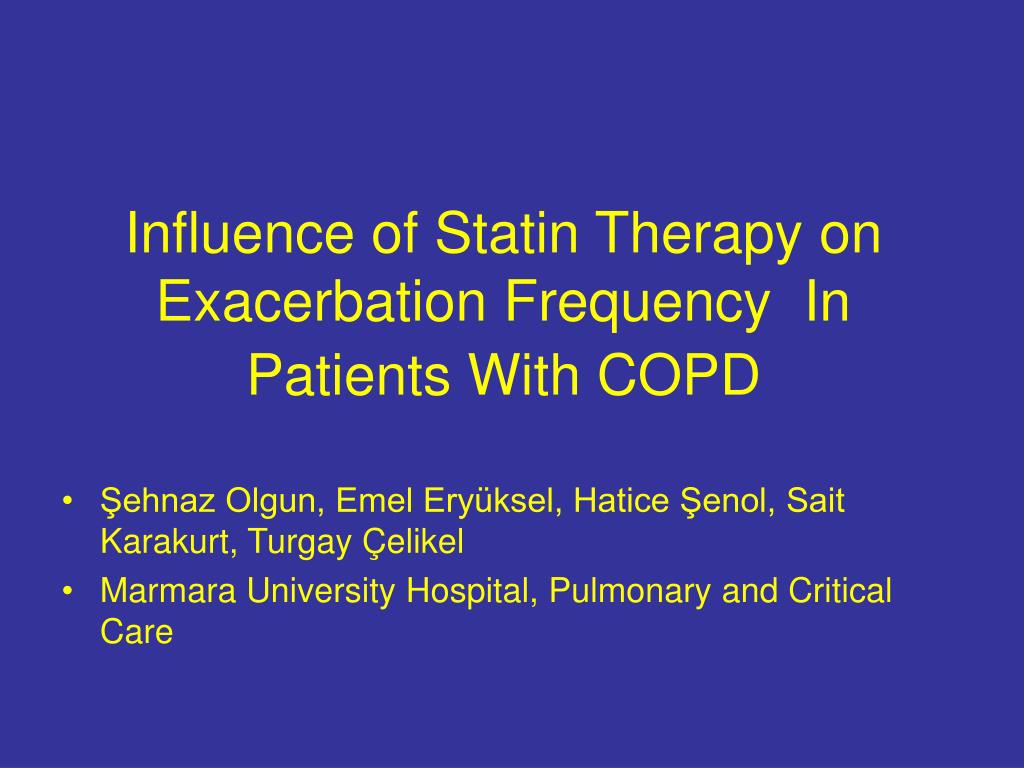 Influence of Statin Therapy on Exacerbation Frequency  In Patients With COPD

• Şehnaz Olgun, Emel Eryüksel, Hatice Şenol, Sait Karakurt, Turgay Çelikel
• Marmara University Hospital, Pulmonary and Critical Care